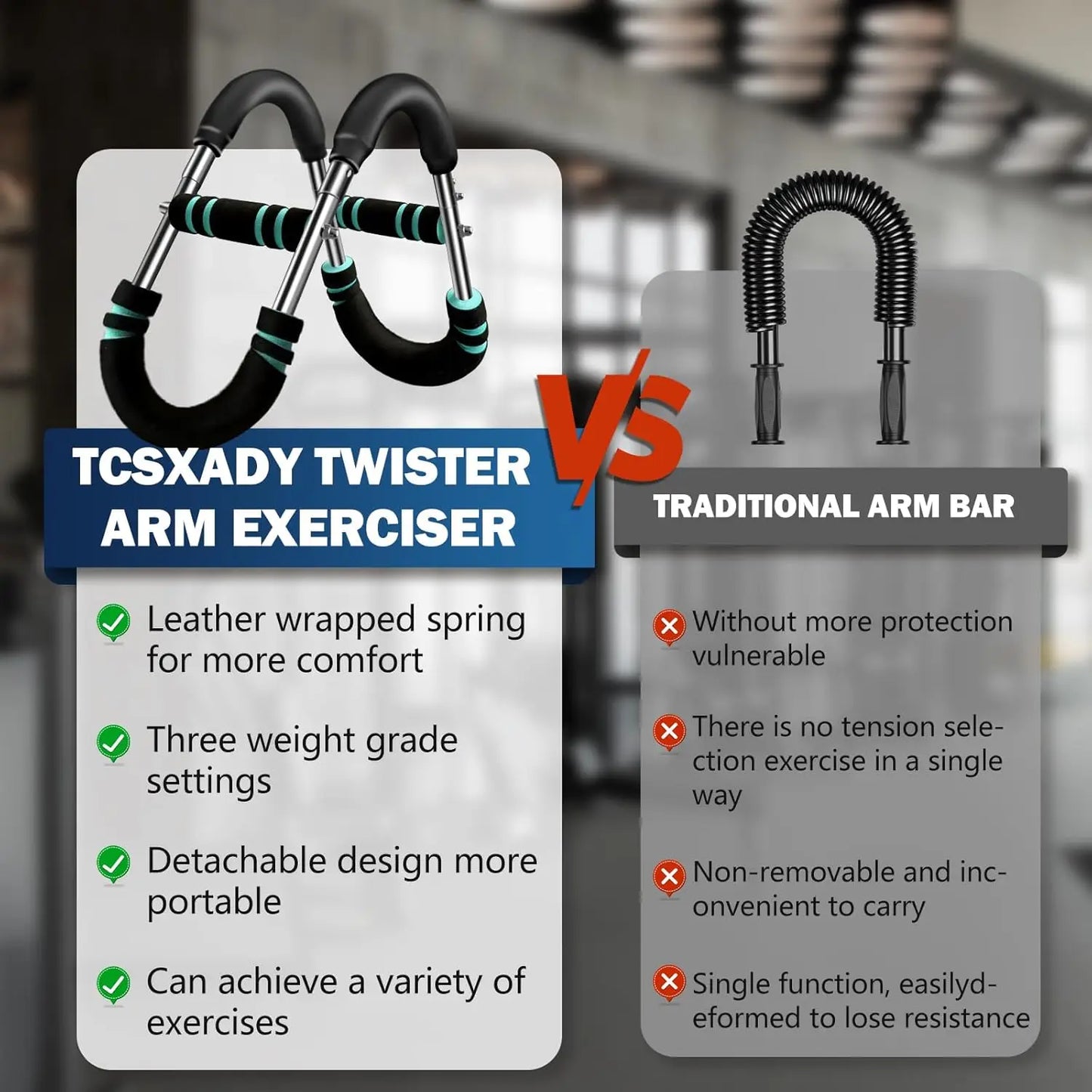 TCSXADY TWISTER ARM EXERCISER

Leather wrapped spring for more comfort

Three weight grade settings

Detachable design more portable

Can achieve a variety of exercises

VS

TRADITIONAL ARM BAR

Without more protection vulnerable

There is no tension selection exercise in a single way

Non-removable and inconvenient to carry

Single function, easilydeformed to lose resistance